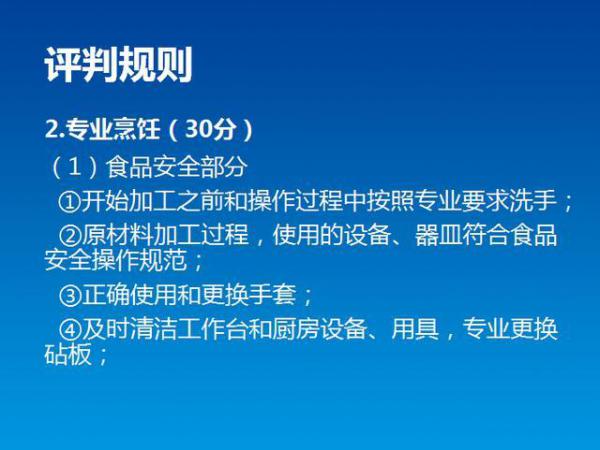 评判规则

2.专业烹饪（30分）

（1）食品安全部分

①开始加工之前和操作过程中按照专业要求洗手；

②原材料加工过程，使用的设备、器皿符合食品安全操作规范；

③正确使用和更换手套；

④及时清洁工作台和厨房设备、用具，专业更换砧板；